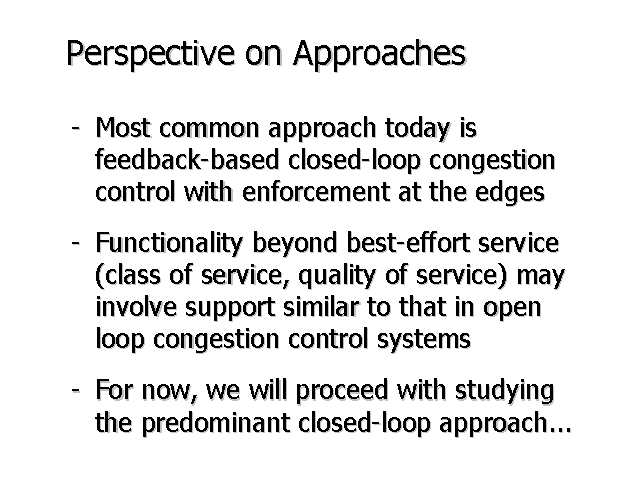 Perspective on Approaches

- Most common approach today is feedback-based closed-loop congestion control with enforcement at the edges

- Functionality beyond best-effort service (class of service, quality of service) may involve support similar to that in open loop congestion control systems

- For now, we will proceed with studying the predominant closed-loop approach...